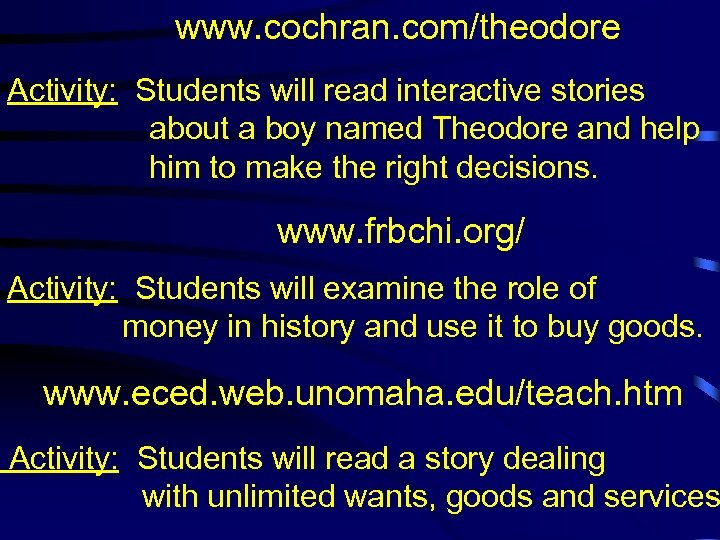 www.cochran.com/theodore

Activity: Students will read interactive stories about a boy named Theodore and help him to make the right decisions.

www.frbchi.org/

Activity: Students will examine the role of money in history and use it to buy goods.

www.eced.web.unomaha.edu/teach.htm

Activity: Students will read a story dealing with unlimited wants, goods and services